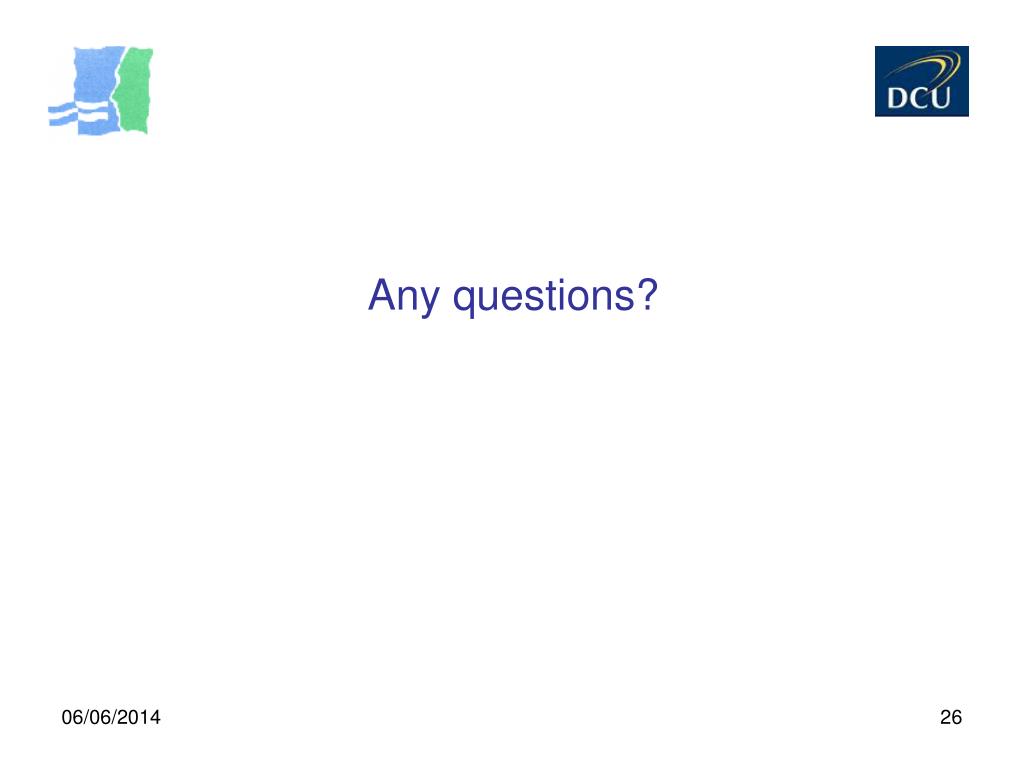 DCU

Any questions?

06/06/2014

26